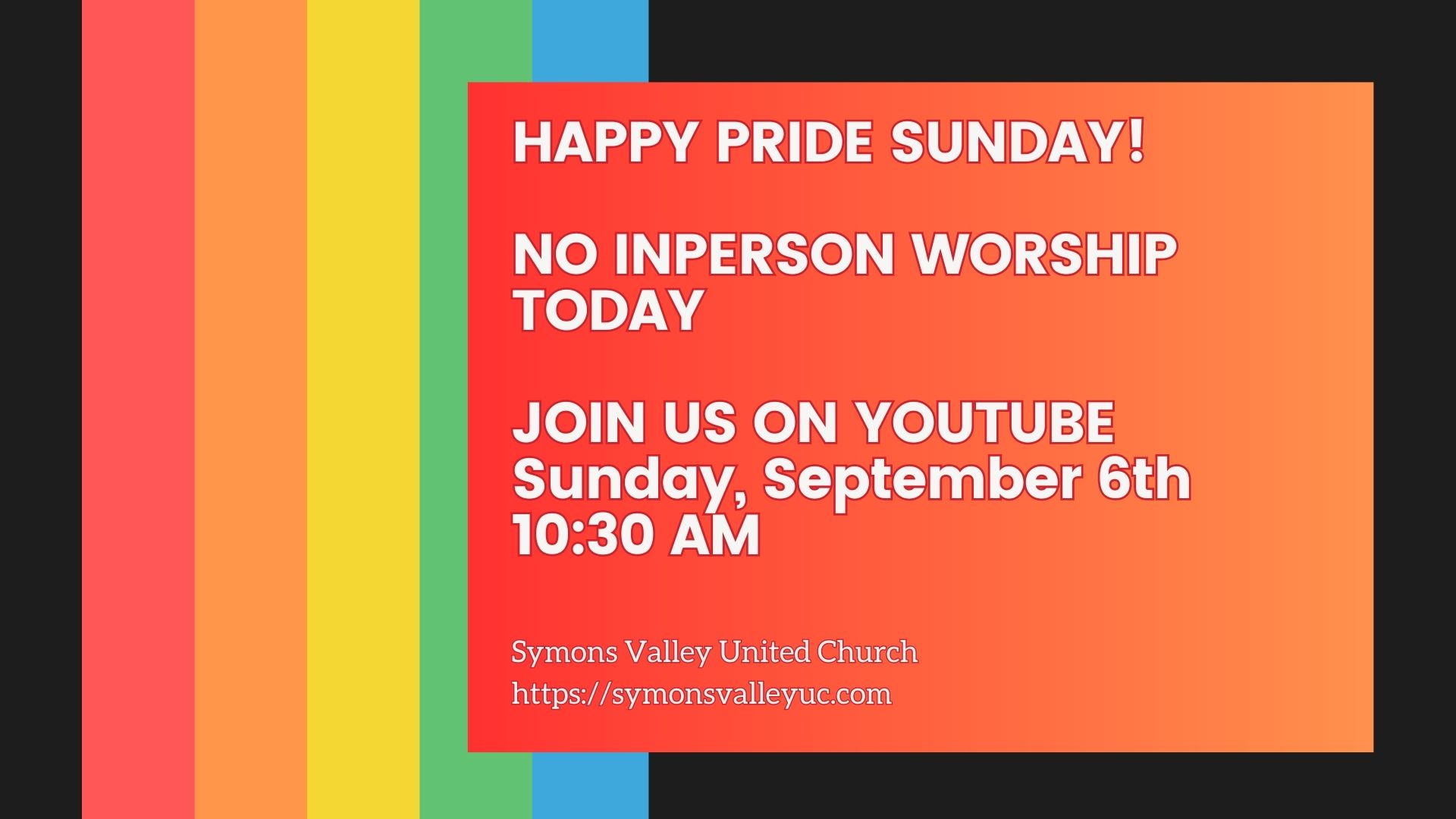 HAPPY PRIDE SUNDAY!

NO INPERSON WORSHIP TODAY

JOIN US ON YOUTUBE
Sunday, September 6th
10:30 AM

Symons Valley United Church
https://symonsvalleyuc.com